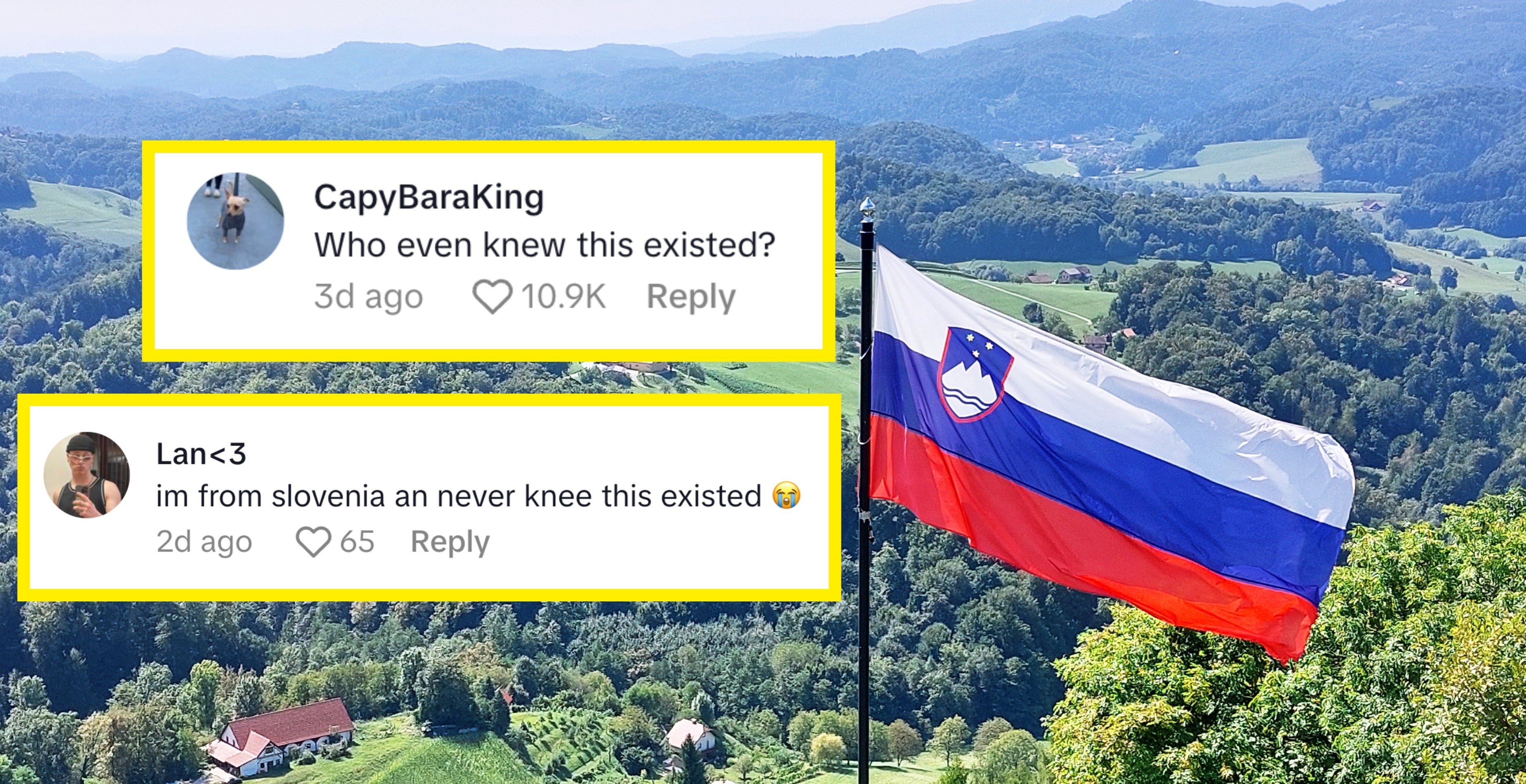 CapyBaraKing
Who even knew this existed?
3d ago 10.9K Reply

Lan<3
im from slovenia an never knee this existed 😭
2d ago 65 Reply